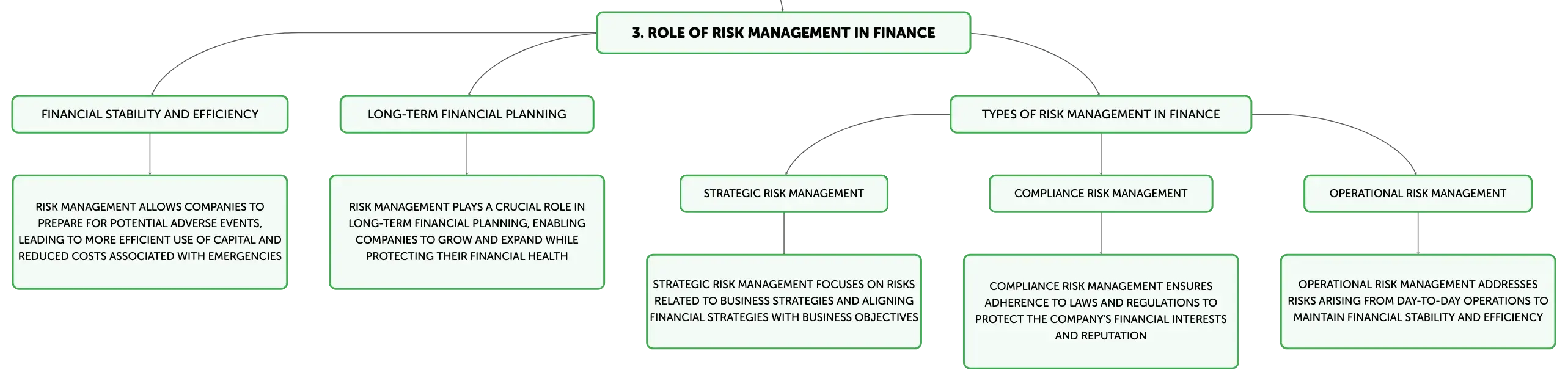 3. ROLE OF RISK MANAGEMENT IN FINANCE

FINANCIAL STABILITY AND EFFICIENCY

RISK MANAGEMENT ALLOWS COMPANIES TO PREPARE FOR POTENTIAL ADVERSE EVENTS, LEADING TO MORE EFFICIENT USE OF CAPITAL AND REDUCED COSTS ASSOCIATED WITH EMERGENCIES

LONG-TERM FINANCIAL PLANNING

RISK MANAGEMENT PLAYS A CRUCIAL ROLE IN LONG-TERM FINANCIAL PLANNING, ENABLING COMPANIES TO GROW AND EXPAND WHILE PROTECTING THEIR FINANCIAL HEALTH

TYPES OF RISK MANAGEMENT IN FINANCE

STRATEGIC RISK MANAGEMENT

STRATEGIC RISK MANAGEMENT FOCUSES ON RISKS RELATED TO BUSINESS STRATEGIES AND ALIGNING FINANCIAL STRATEGIES WITH BUSINESS OBJECTIVES

COMPLIANCE RISK MANAGEMENT

COMPLIANCE RISK MANAGEMENT ENSURES ADHERENCE TO LAWS AND REGULATIONS TO PROTECT THE COMPANY'S FINANCIAL INTERESTS AND REPUTATION

OPERATIONAL RISK MANAGEMENT

OPERATIONAL RISK MANAGEMENT ADDRESSES RISKS ARISING FROM DAY-TO-DAY OPERATIONS TO MAINTAIN FINANCIAL STABILITY AND EFFICIENCY